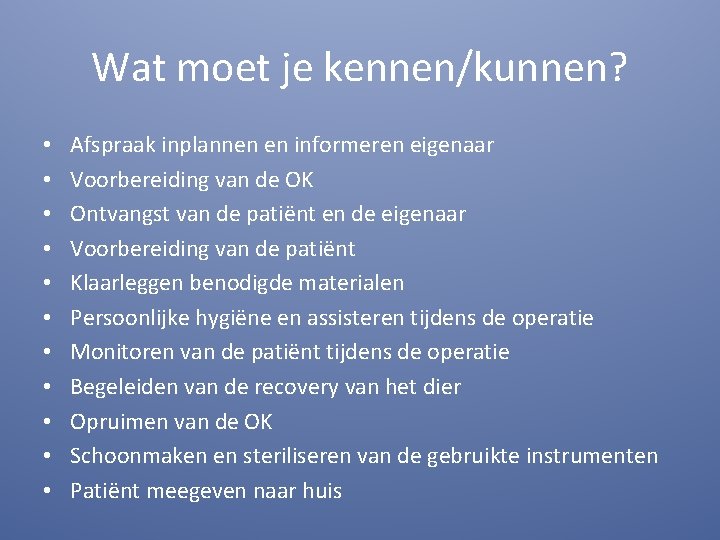 Wat moet je kennen/kunnen?

• Afspraak inplannen en informeren eigenaar
• Voorbereiding van de OK
• Ontvangst van de patiënt en de eigenaar
• Voorbereiding van de patiënt
• Klaarleggen benodigde materialen
• Persoonlijke hygiëne en assisteren tijdens de operatie
• Monitoren van de patiënt tijdens de operatie
• Begeleiden van de recovery van het dier
• Opruimen van de OK
• Schoonmaken en steriliseren van de gebruikte instrumenten
• Patiënt meegeven naar huis